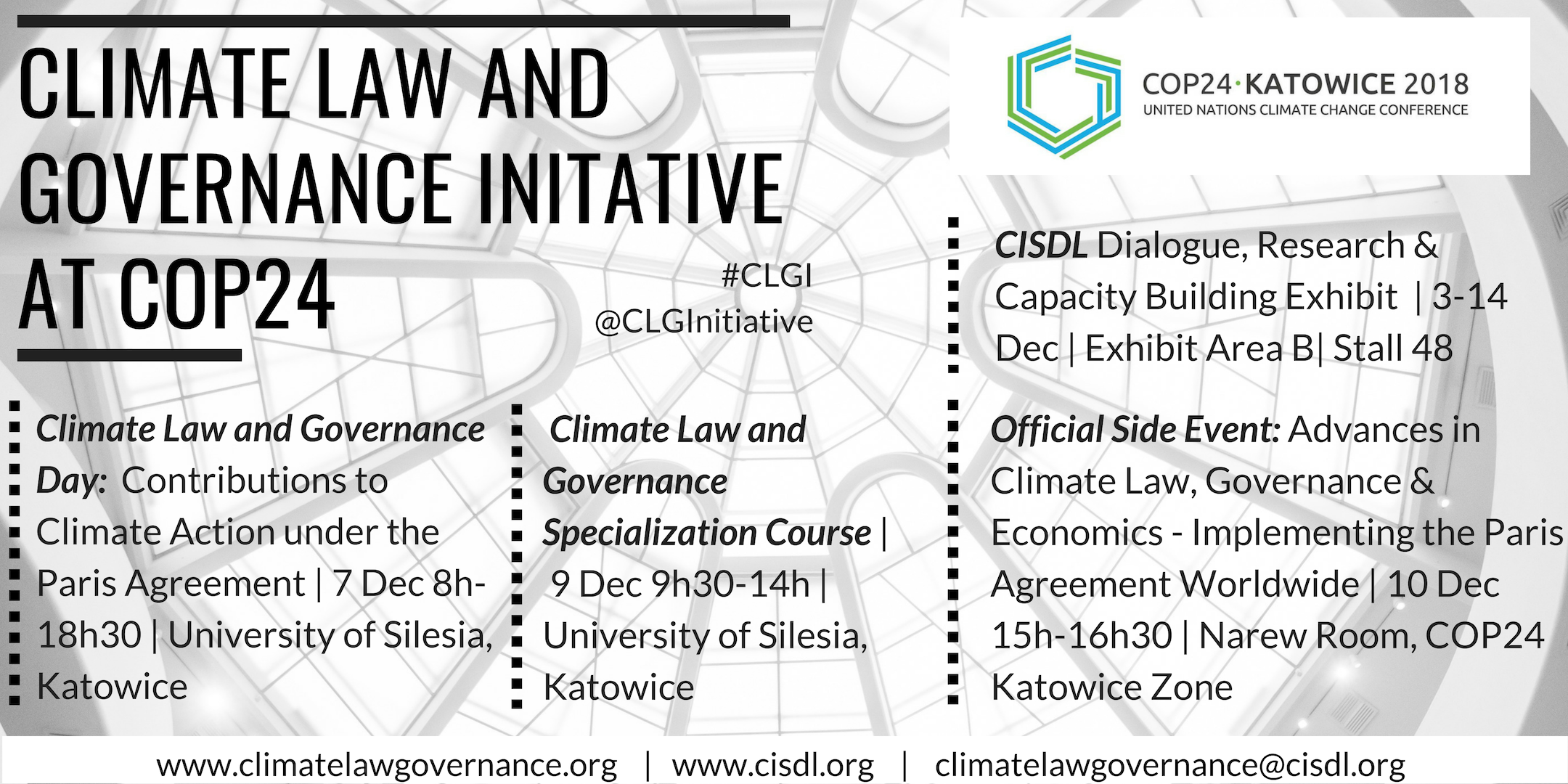 CLIMATE LAW AND GOVERNANCE INITATIVE AT COP24

#CLGI
@CLGInitiative

COP24·KATOWICE 2018
UNITED NATIONS CLIMATE CHANGE CONFERENCE

CISDL Dialogue, Research & Capacity Building Exhibit | 3-14 Dec | Exhibit Area B| Stall 48

Climate Law and Governance Day: Contributions to Climate Action under the Paris Agreement | 7 Dec 8h-18h30 | University of Silesia, Katowice

Climate Law and Governance Specialization Course | 9 Dec 9h30-14h | University of Silesia, Katowice

Official Side Event: Advances in Climate Law, Governance & Economics - Implementing the Paris Agreement Worldwide | 10 Dec 15h-16h30 | Narew Room, COP24 Katowice Zone

www.climatelawgovernance.org | www.cisdl.org | climatelawgovernance@cisdl.org